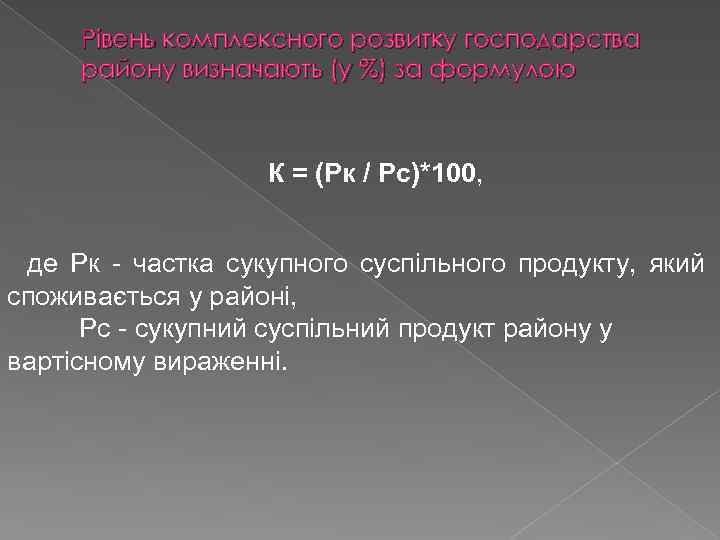 Рівень комплексного розвитку господарства району визначають (у %) за формулою

К = (Рк / Рс)*100,

де Рк - частка сукупного суспільного продукту, який споживається у районі,
Рс - сукупний суспільний продукт району у вартісному вираженні.